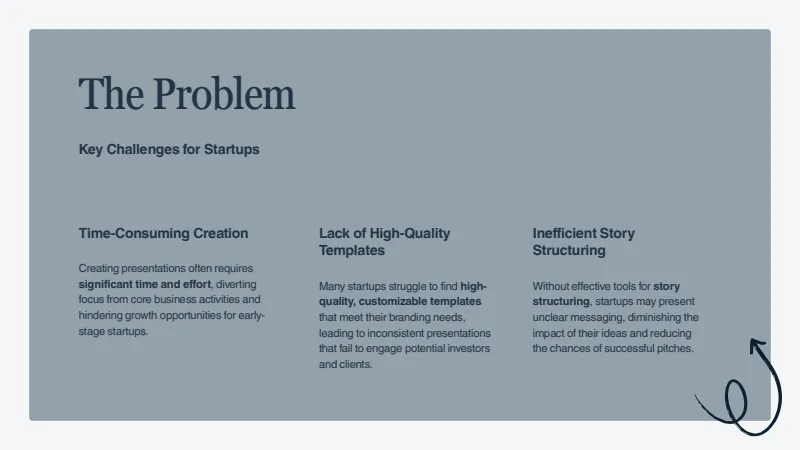 The Problem

Key Challenges for Startups

Time-Consuming Creation

Creating presentations often requires significant time and effort, diverting focus from core business activities and hindering growth opportunities for early-stage startups.

Lack of High-Quality Templates

Many startups struggle to find high-quality, customizable templates that meet their branding needs, leading to inconsistent presentations that fail to engage potential investors and clients.

Inefficient Story Structuring

Without effective tools for story structuring, startups may present unclear messaging, diminishing the impact of their ideas and reducing the chances of successful pitches.